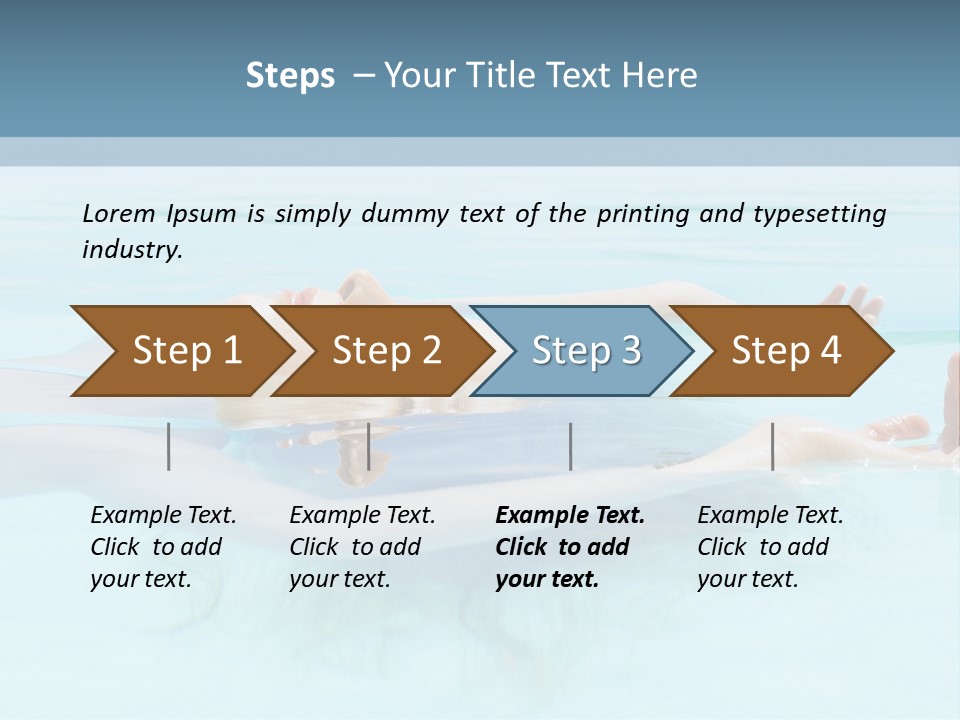 Steps – Your Title Text Here

Lorem Ipsum is simply dummy text of the printing and typesetting industry.

Step 1

Step 2

Step 3

Step 4

Example Text. Click to add your text.

Example Text. Click to add your text.

Example Text. Click to add your text.

Example Text. Click to add your text.